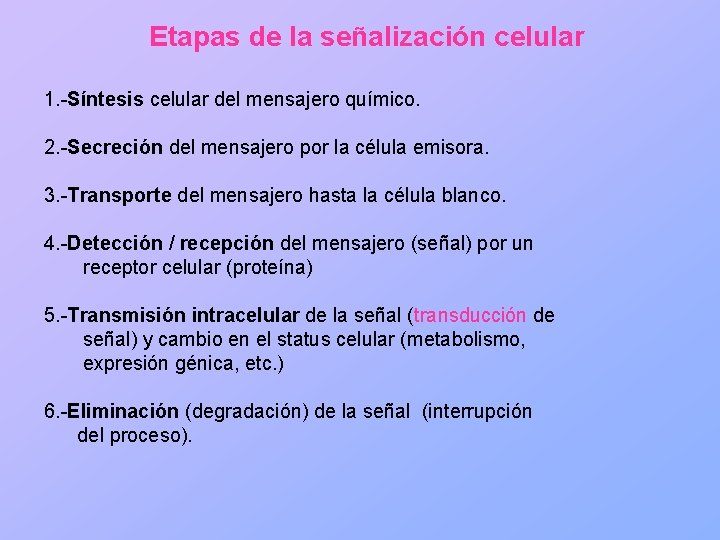 Etapas de la señalización celular

1.-Síntesis celular del mensajero químico.

2.-Secreción del mensajero por la célula emisora.

3.-Transporte del mensajero hasta la célula blanco.

4.-Detección / recepción del mensajero (señal) por un receptor celular (proteína)

5.-Transmisión intracelular de la señal (transducción de señal) y cambio en el status celular (metabolismo, expresión génica, etc.)

6.-Eliminación (degradación) de la señal (interrupción del proceso).